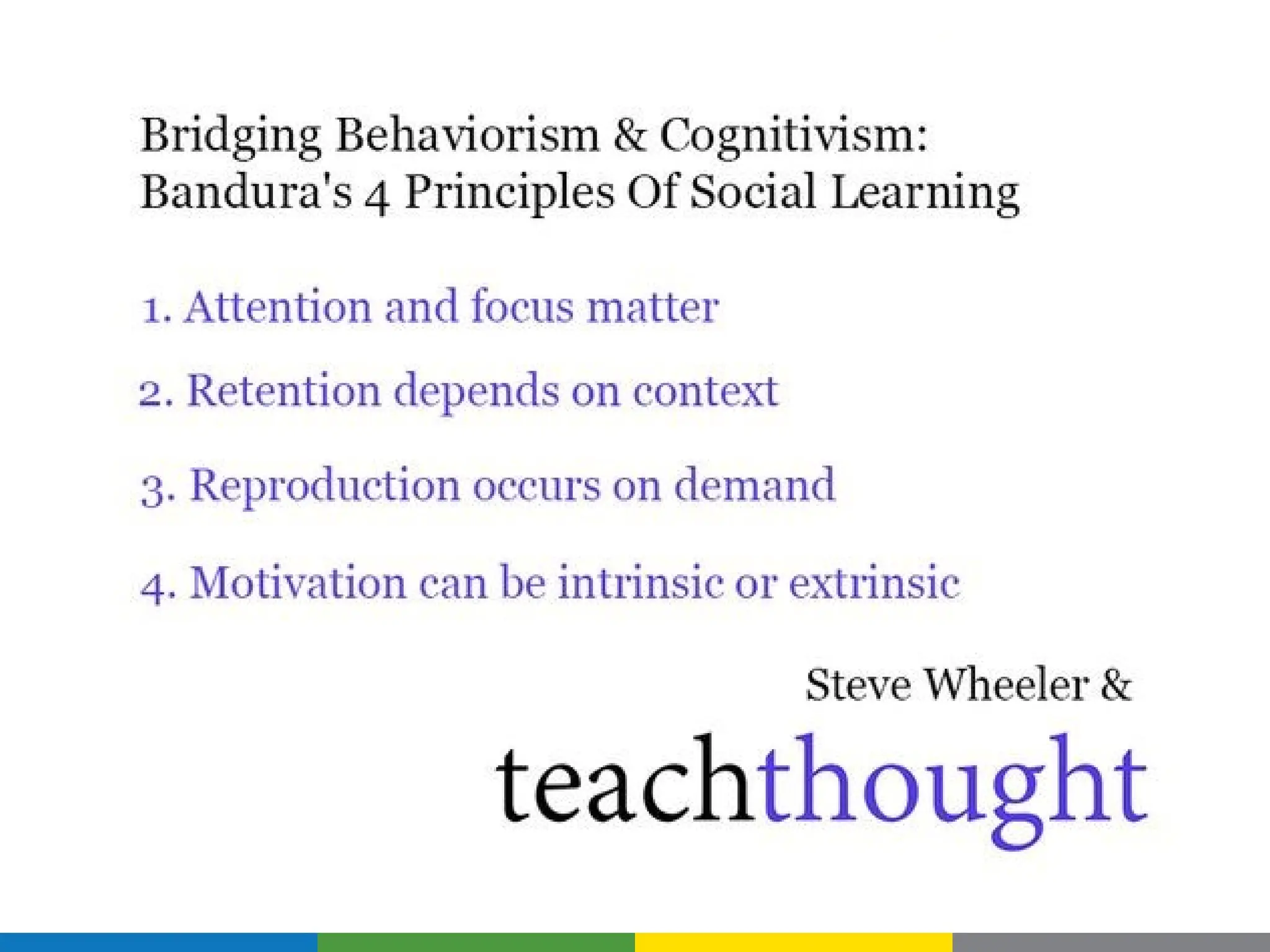 Bridging Behaviorism & Cognitivism:
Bandura's 4 Principles Of Social Learning

1. Attention and focus matter

2. Retention depends on context

3. Reproduction occurs on demand

4. Motivation can be intrinsic or extrinsic

Steve Wheeler &

teachthought